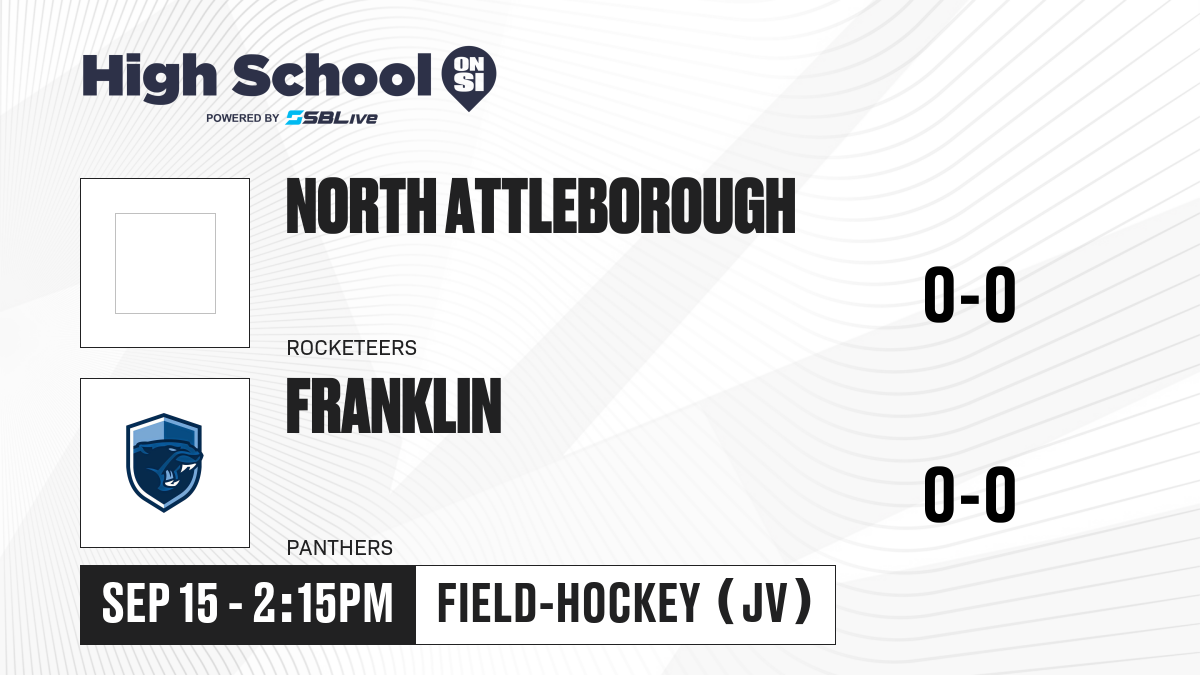 High School ON SI
POWERED BY SBLive

NORTH ATTLEBOROUGH
0-0
ROCKETEERS

FRANKLIN
0-0
PANTHERS

SEP 15 - 2:15PM
FIELD-HOCKEY (JV)